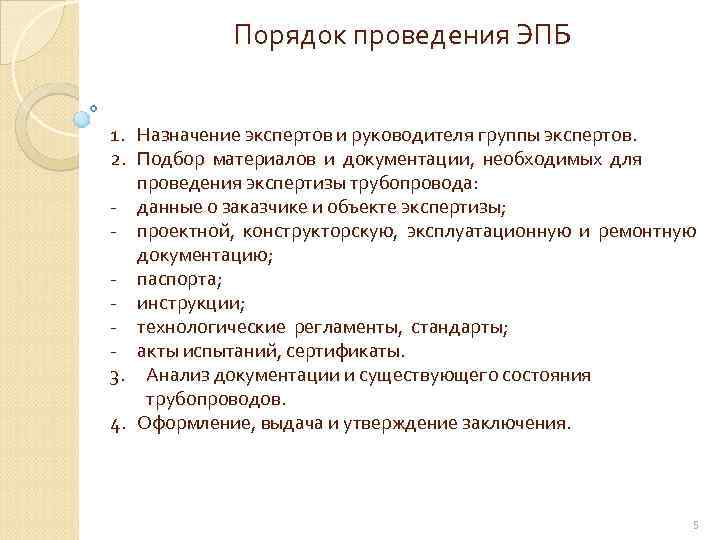 Порядок проведения ЭПБ

1. Назначение экспертов и руководителя группы экспертов.
2. Подбор материалов и документации, необходимых для проведения экспертизы трубопровода:
- данные о заказчике и объекте экспертизы;
- проектной, конструкторскую, эксплуатационную и ремонтную документацию;
- паспорта;
- инструкции;
- технологические регламенты, стандарты;
- акты испытаний, сертификаты.
3. Анализ документации и существующего состояния трубопроводов.
4. Оформление, выдача и утверждение заключения.

5